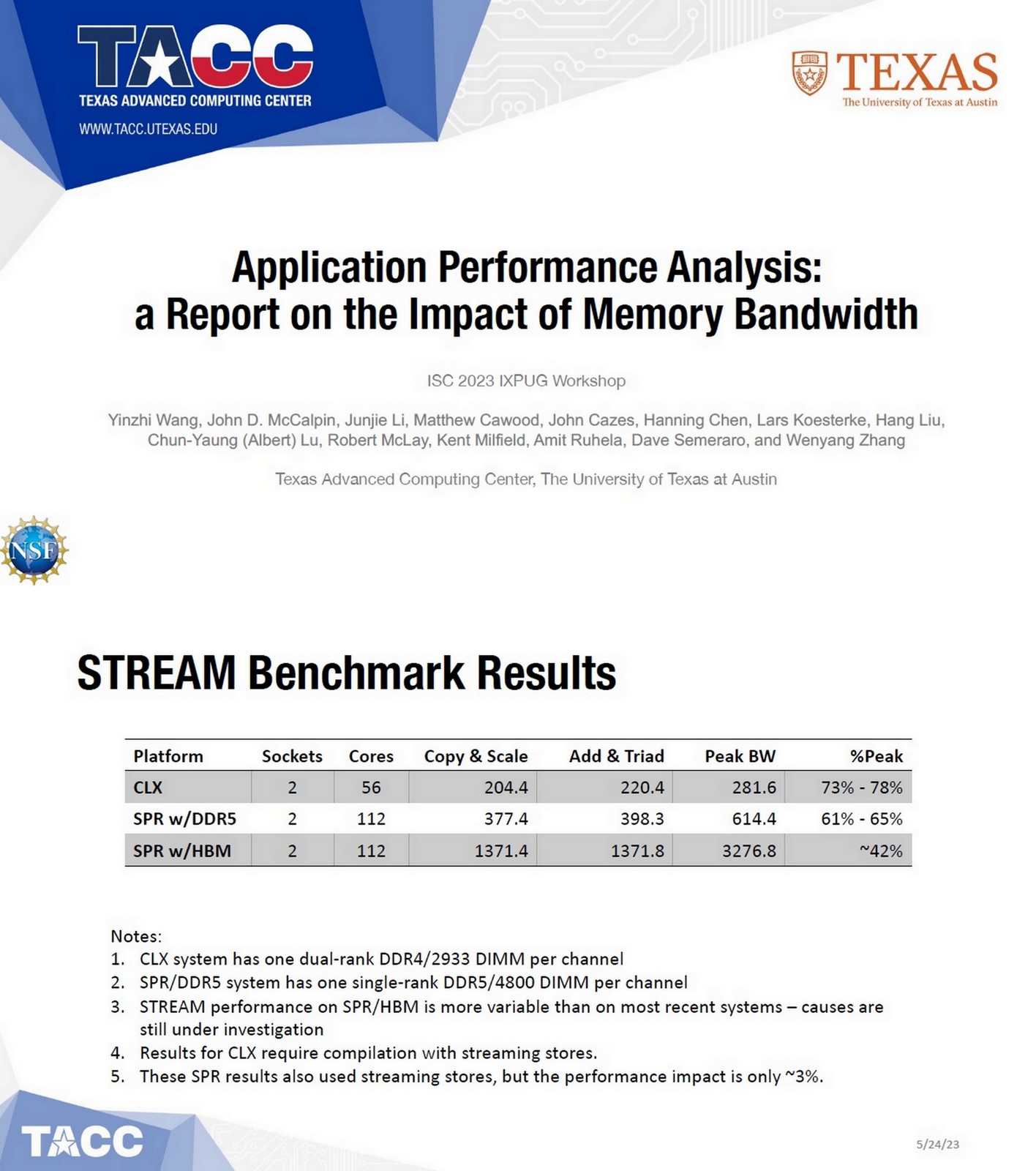 TACC
TEXAS ADVANCED COMPUTING CENTER
WWW.TACC.UTEXAS.EDU

TEXAS
The University of Texas at Austin

Application Performance Analysis: a Report on the Impact of Memory Bandwidth

ISC 2023 IXPUG Workshop

Yinzhi Wang, John D. McCalpin, Junjie Li, Matthew Cawood, John Cazes, Hanning Chen, Lars Koesterke, Hang Liu, Chun-Yaung (Albert) Lu, Robert McLay, Kent Milfield, Amit Ruhela, Dave Semeraro, and Wenyang Zhang

Texas Advanced Computing Center, The University of Texas at Austin

NSF

STREAM Benchmark Results

| Platform | Sockets | Cores | Copy & Scale | Add & Triad | Peak BW | %Peak |
|---|---|---|---|---|---|---|
| CLX | 2 | 56 | 204.4 | 220.4 | 281.6 | 73% - 78% |
| SPR w/DDR5 | 2 | 112 | 377.4 | 398.3 | 614.4 | 61% - 65% |
| SPR w/HBM | 2 | 112 | 1371.4 | 1371.8 | 3276.8 | ~42% |

Notes:
1. CLX system has one dual-rank DDR4/2933 DIMM per channel
2. SPR/DDR5 system has one single-rank DDR5/4800 DIMM per channel
3. STREAM performance on SPR/HBM is more variable than on most recent systems – causes are still under investigation
4. Results for CLX require compilation with streaming stores.
5. These SPR results also used streaming stores, but the performance impact is only ~3%.

TACC

5/24/23